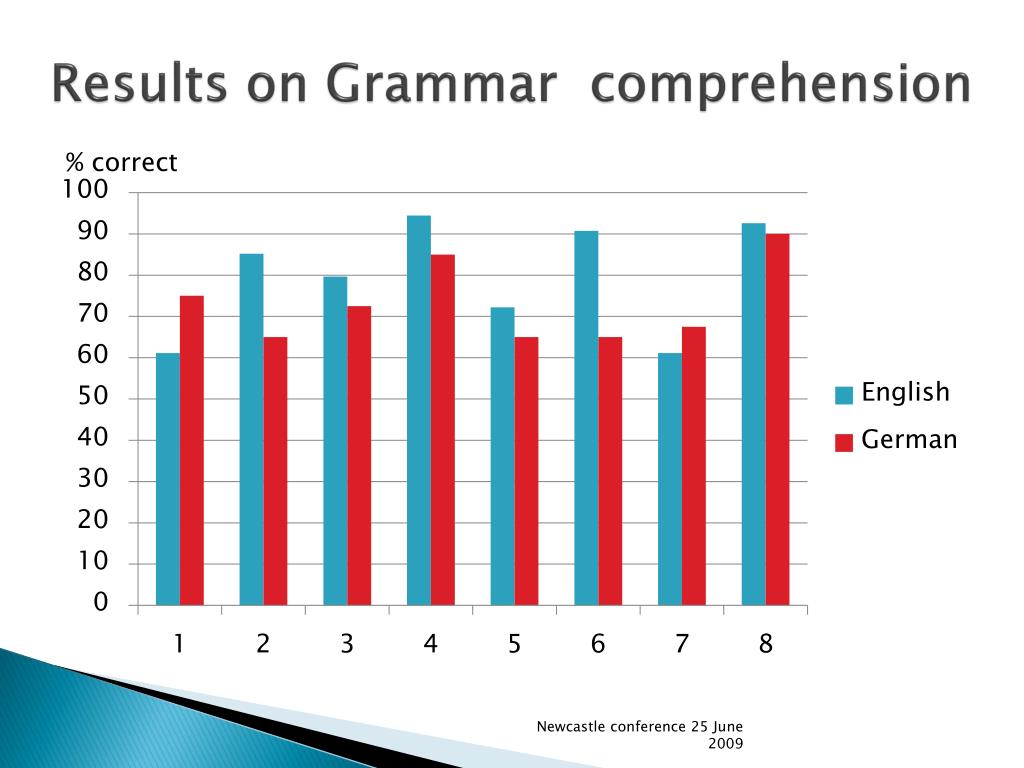 Results on Grammar comprehension

% correct

100
90
80
70
60
50
40
30
20
10
0

1 2 3 4 5 6 7 8

English
German

Newcastle conference 25 June 2009